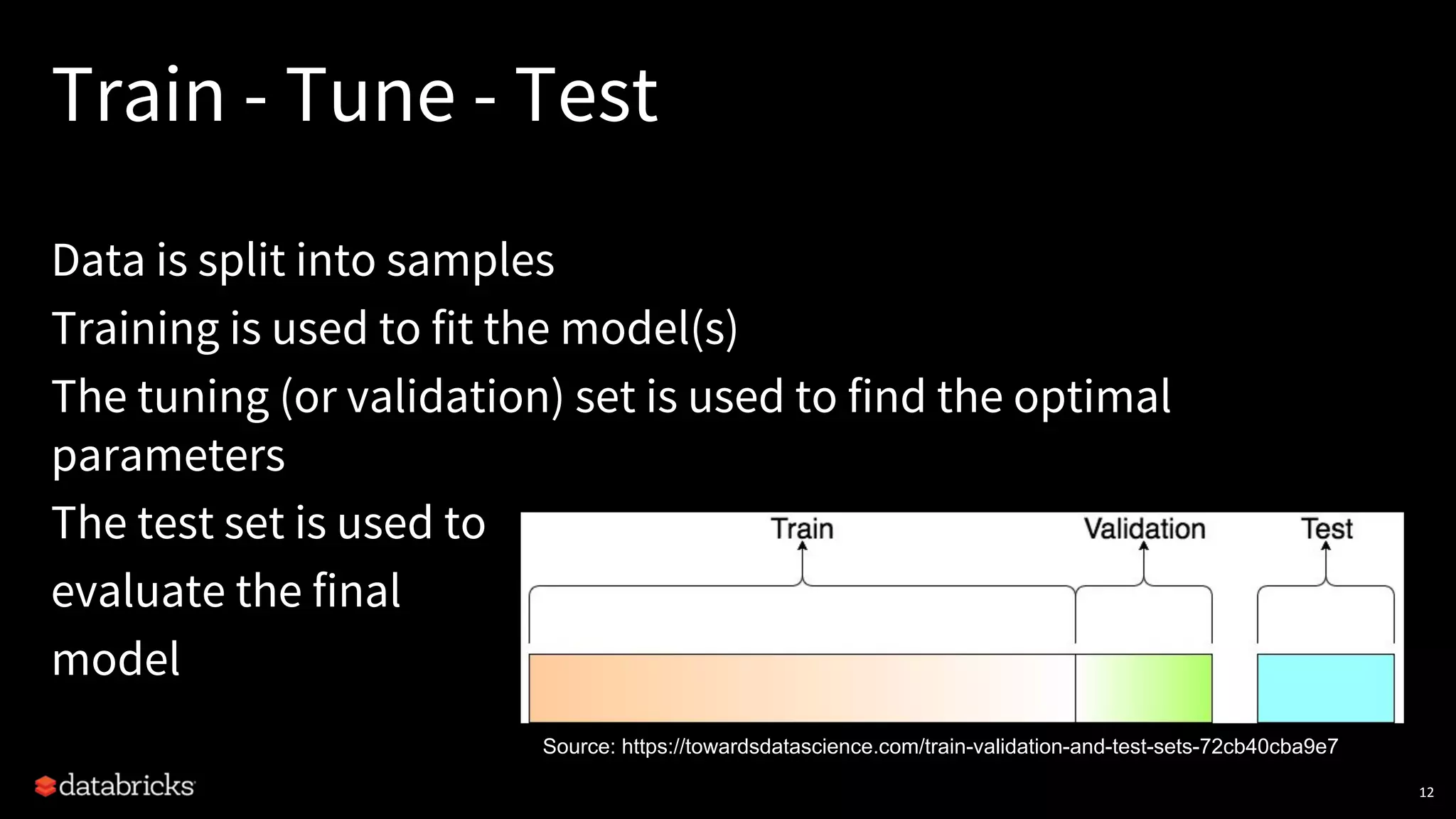 Train - Tune - Test

Data is split into samples

Training is used to fit the model(s)

The tuning (or validation) set is used to find the optimal parameters

The test set is used to evaluate the final model

Train

Validation

Test

Source: https://towardsdatascience.com/train-validation-and-test-sets-72cb40cba9e7

databricks

12